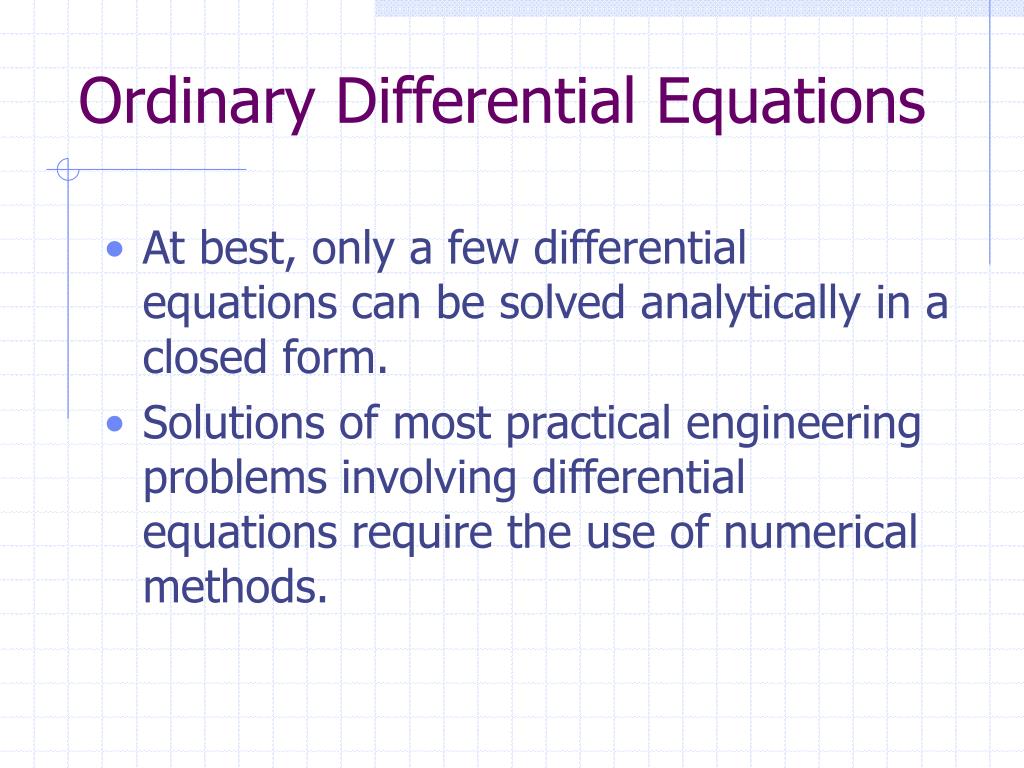 Ordinary Differential Equations

• At best, only a few differential equations can be solved analytically in a closed form.
• Solutions of most practical engineering problems involving differential equations require the use of numerical methods.